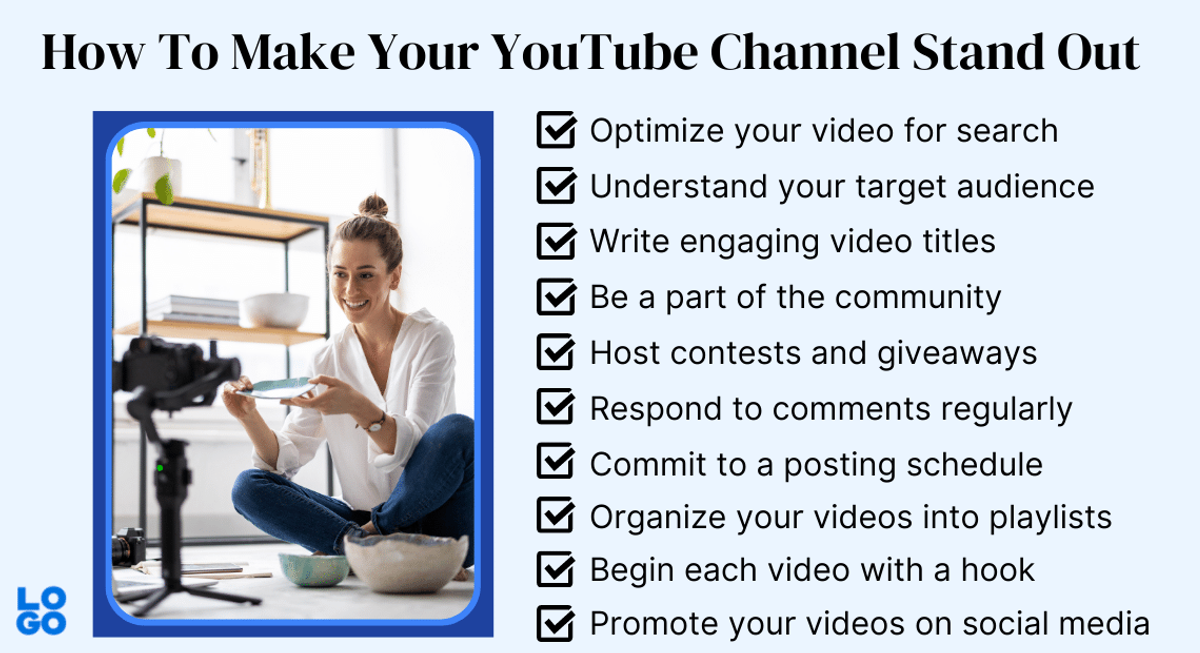 How To Make Your YouTube Channel Stand Out

Optimize your video for search
Understand your target audience
Write engaging video titles
Be a part of the community
Host contests and giveaways
Respond to comments regularly
Commit to a posting schedule
Organize your videos into playlists
Begin each video with a hook
Promote your videos on social media

LO
GO